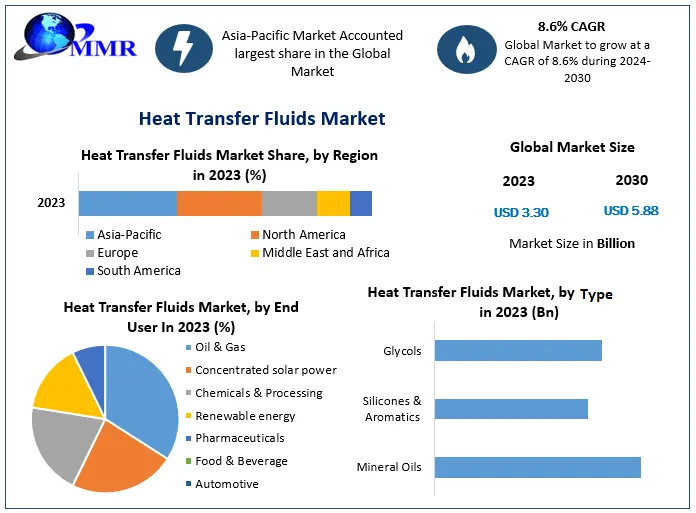 MMR

Asia-Pacific Market Accounted largest share in the Global Market

8.6% CAGR
Global Market to grow at a CAGR of 8.6% during 2024-2030

Heat Transfer Fluids Market

Heat Transfer Fluids Market Share, by Region in 2023 (%)

2023

Asia-Pacific
North America
Europe
Middle East and Africa
South America

Global Market Size

2023
USD 3.30

2030
USD 5.88

Market Size in Billion

Heat Transfer Fluids Market, by End User In 2023 (%)

Oil & Gas
Concentrated solar power
Chemicals & Processing
Renewable energy
Pharmaceuticals
Food & Beverage
Automotive

Heat Transfer Fluids Market, by Type in 2023 (Bn)

Glycols
Silicones & Aromatics
Mineral Oils